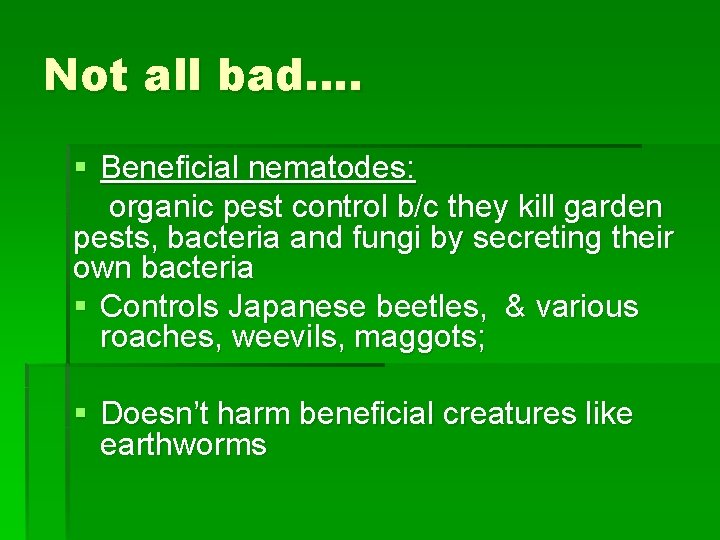 Not all bad….

▪ Beneficial nematodes:
organic pest control b/c they kill garden pests, bacteria and fungi by secreting their own bacteria

▪ Controls Japanese beetles, & various roaches, weevils, maggots;

▪ Doesn't harm beneficial creatures like earthworms